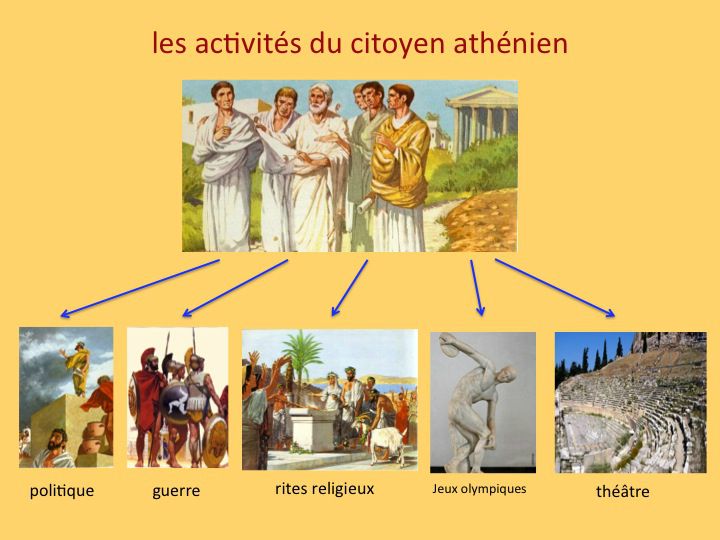 les activités du citoyen athénien

politique

guerre

rites religieux

Jeux olympiques

théâtre